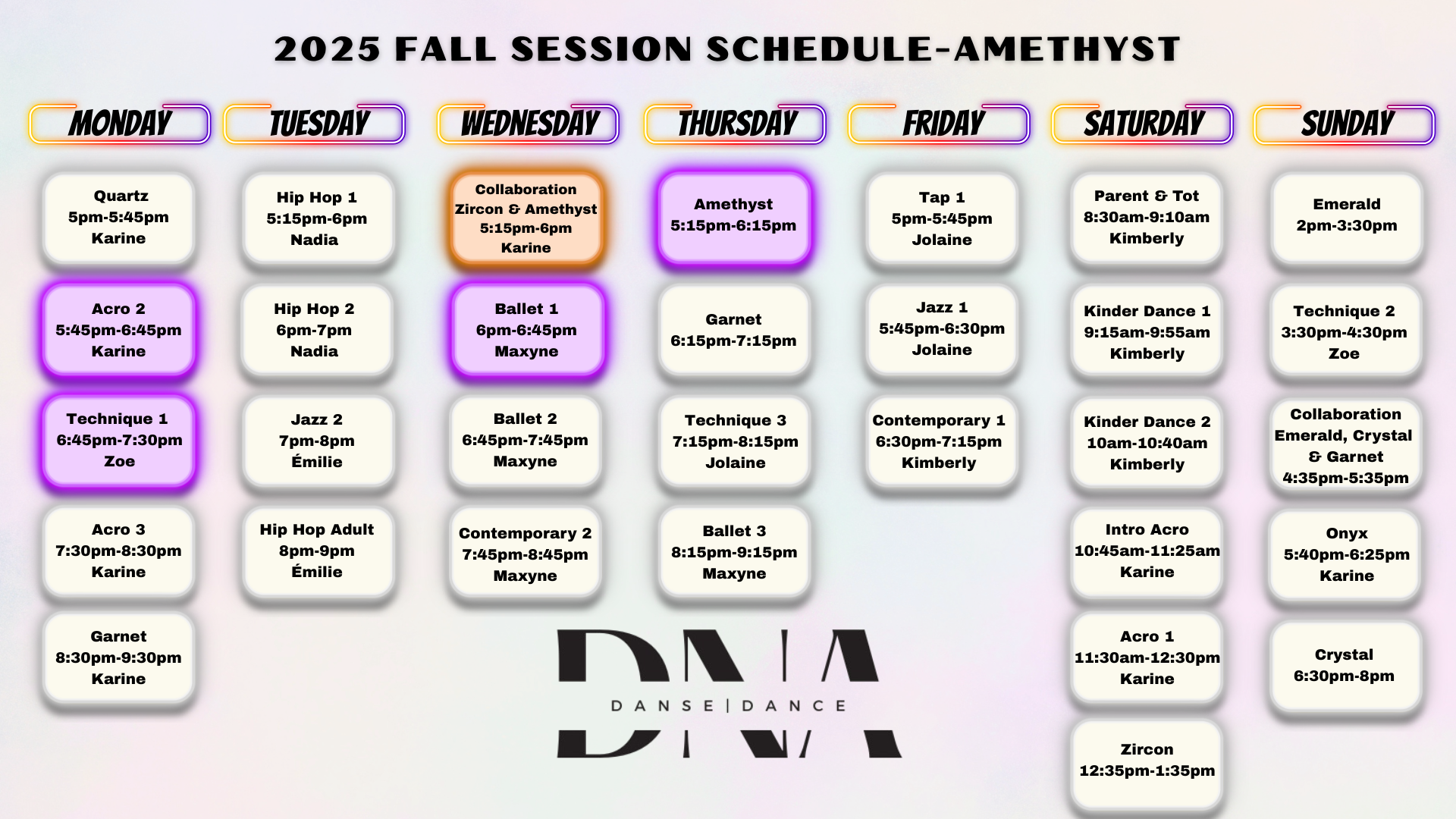 2025 FALL SESSION SCHEDULE-AMETHYST

MONDAY

Quartz
5pm-5:45pm
Karine

Acro 2
5:45pm-6:45pm
Karine

Technique 1
6:45pm-7:30pm
Zoe

Acro 3
7:30pm-8:30pm
Karine

Garnet
8:30pm-9:30pm
Karine

TUESDAY

Hip Hop 1
5:15pm-6pm
Nadia

Hip Hop 2
6pm-7pm
Nadia

Jazz 2
7pm-8pm
Émilie

Hip Hop Adult
8pm-9pm
Émilie

WEDNESDAY

Collaboration
Zircon & Amethyst
5:15pm-6pm
Karine

Ballet 1
6pm-6:45pm
Maxyne

Ballet 2
6:45pm-7:45pm
Maxyne

Contemporary 2
7:45pm-8:45pm
Maxyne

THURSDAY

Amethyst
5:15pm-6:15pm

Garnet
6:15pm-7:15pm

Technique 3
7:15pm-8:15pm
Jolaine

Ballet 3
8:15pm-9:15pm
Maxyne

FRIDAY

Tap 1
5pm-5:45pm
Jolaine

Jazz 1
5:45pm-6:30pm
Jolaine

Contemporary 1
6:30pm-7:15pm
Kimberly

SATURDAY

Parent & Tot
8:30am-9:10am
Kimberly

Kinder Dance 1
9:15am-9:55am
Kimberly

Kinder Dance 2
10am-10:40am
Kimberly

Intro Acro
10:45am-11:25am
Karine

Acro 1
11:30am-12:30pm
Karine

Zircon
12:35pm-1:35pm

SUNDAY

Emerald
2pm-3:30pm

Technique 2
3:30pm-4:30pm
Zoe

Collaboration
Emerald, Crystal
& Garnet
4:35pm-5:35pm

Onyx
5:40pm-6:25pm
Karine

Crystal
6:30pm-8pm

DNA
DANSE | DANCE